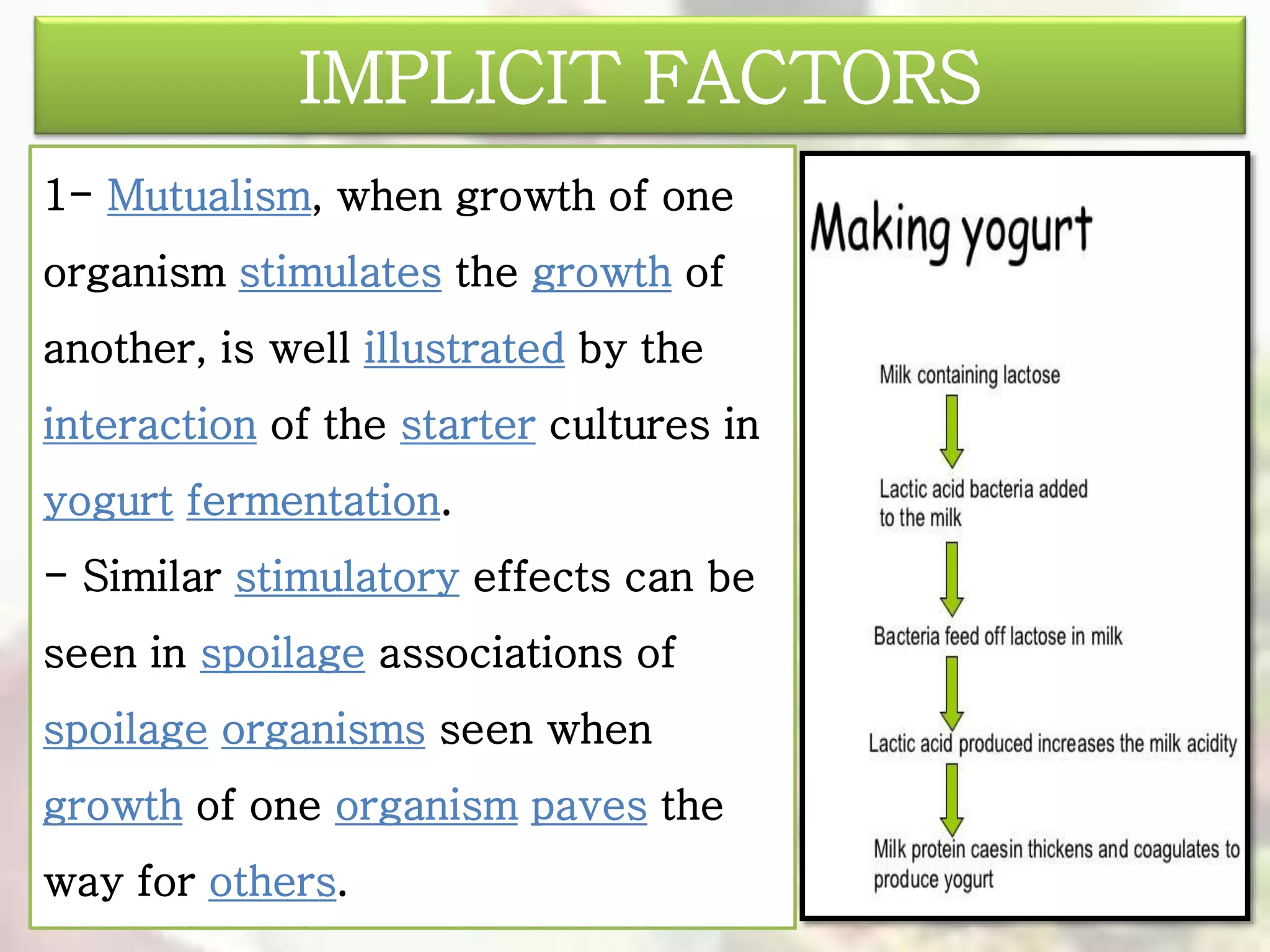 IMPLICIT FACTORS

1- Mutualism, when growth of one organism stimulates the growth of another, is well illustrated by the interaction of the starter cultures in yogurt fermentation.

- Similar stimulatory effects can be seen in spoilage associations of spoilage organisms seen when growth of one organism paves the way for others.

Making yogurt

Milk containing lactose

Lactic acid bacteria added to the milk

Bacteria feed off lactose in milk

Lactic acid produced increases the milk acidity

Milk protein caesin thickens and coagulates to produce yogurt